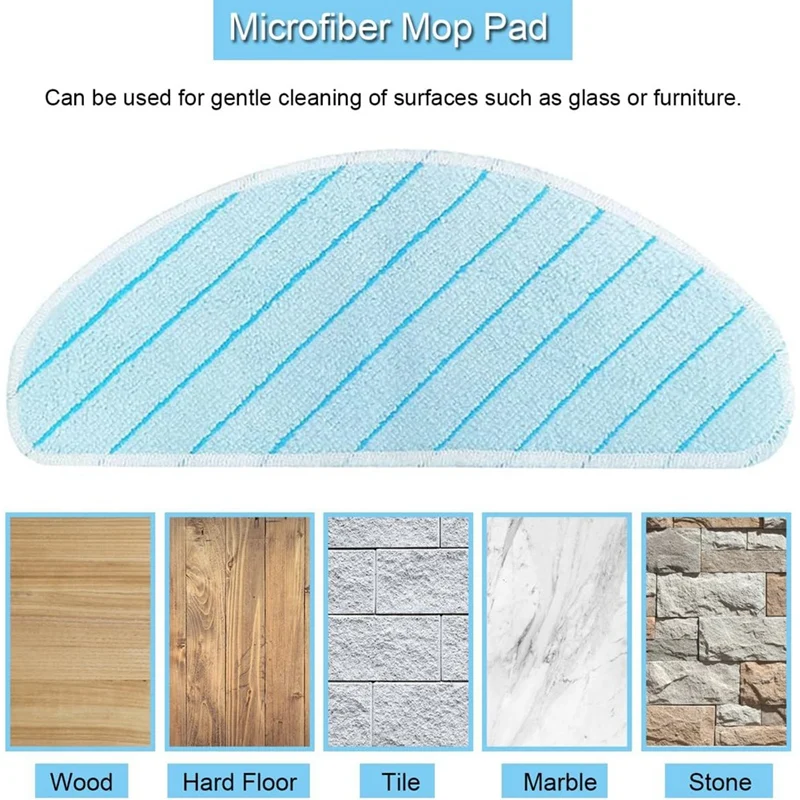 Microfiber Mop Pad

Can be used for gentle cleaning of surfaces such as glass or furniture.

Wood

Hard Floor

Tile

Marble

Stone